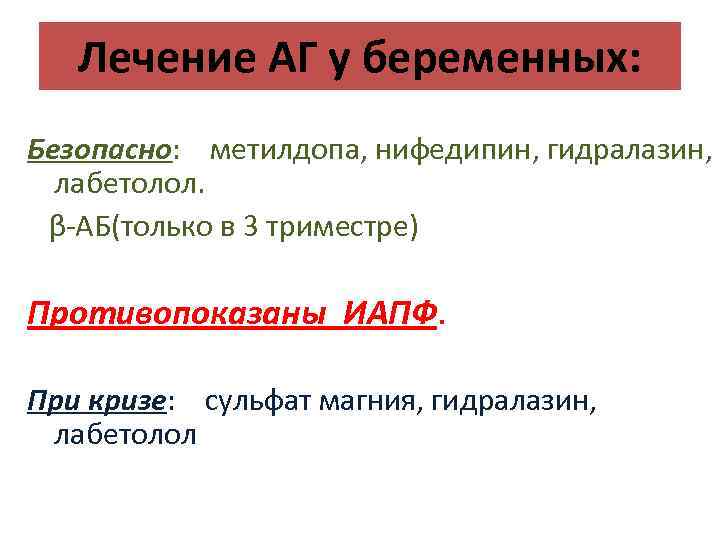 Лечение АГ у беременных:

Безопасно: метилдопа, нифедипин, гидралазин, лабетолол.

β-АБ(только в 3 триместре)

Противопоказаны ИАПФ.

При кризе: сульфат магния, гидралазин, лабетолол